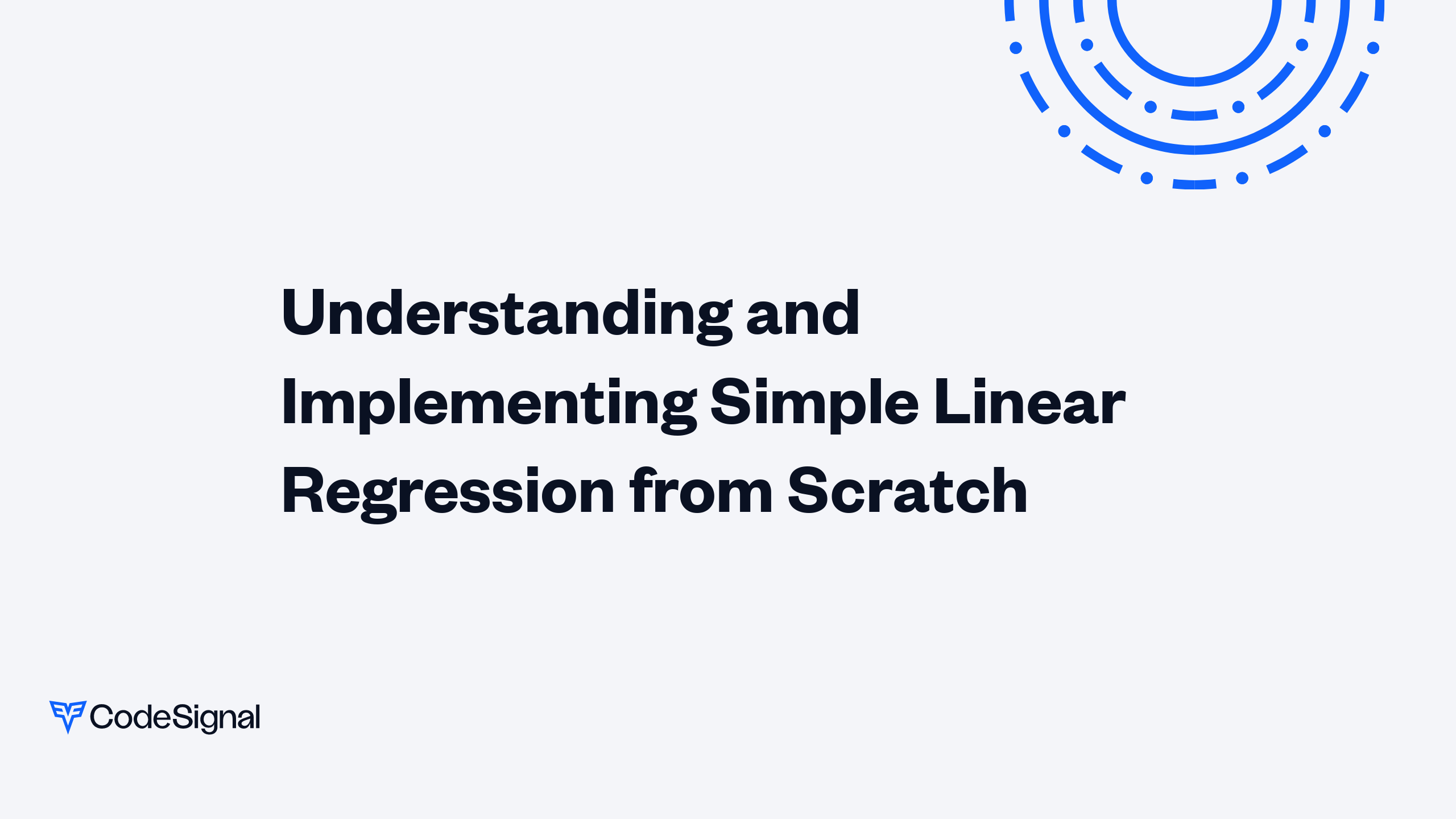 Understanding and Implementing Simple Linear Regression from Scratch

CodeSignal